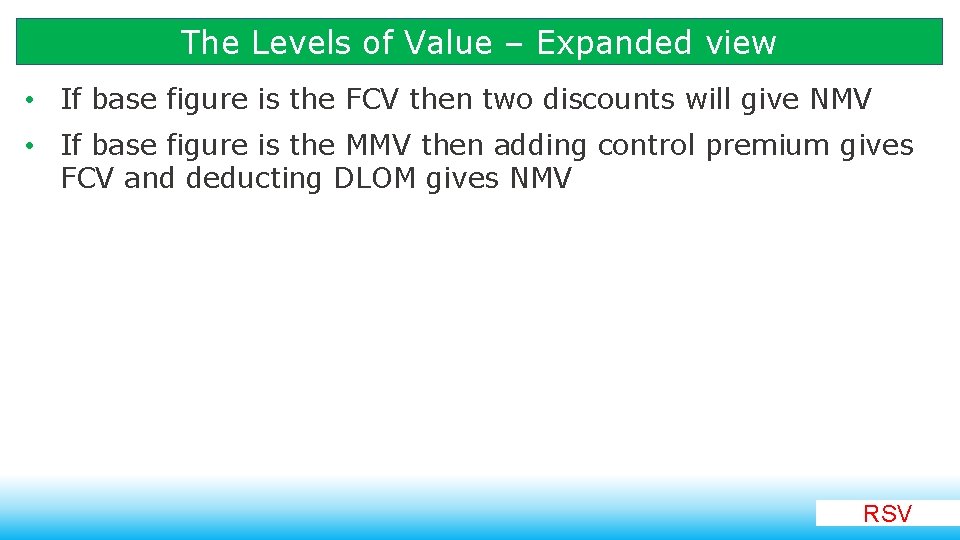 The Levels of Value – Expanded view

• If base figure is the FCV then two discounts will give NMV
• If base figure is the MMV then adding control premium gives FCV and deducting DLOM gives NMV

RSV